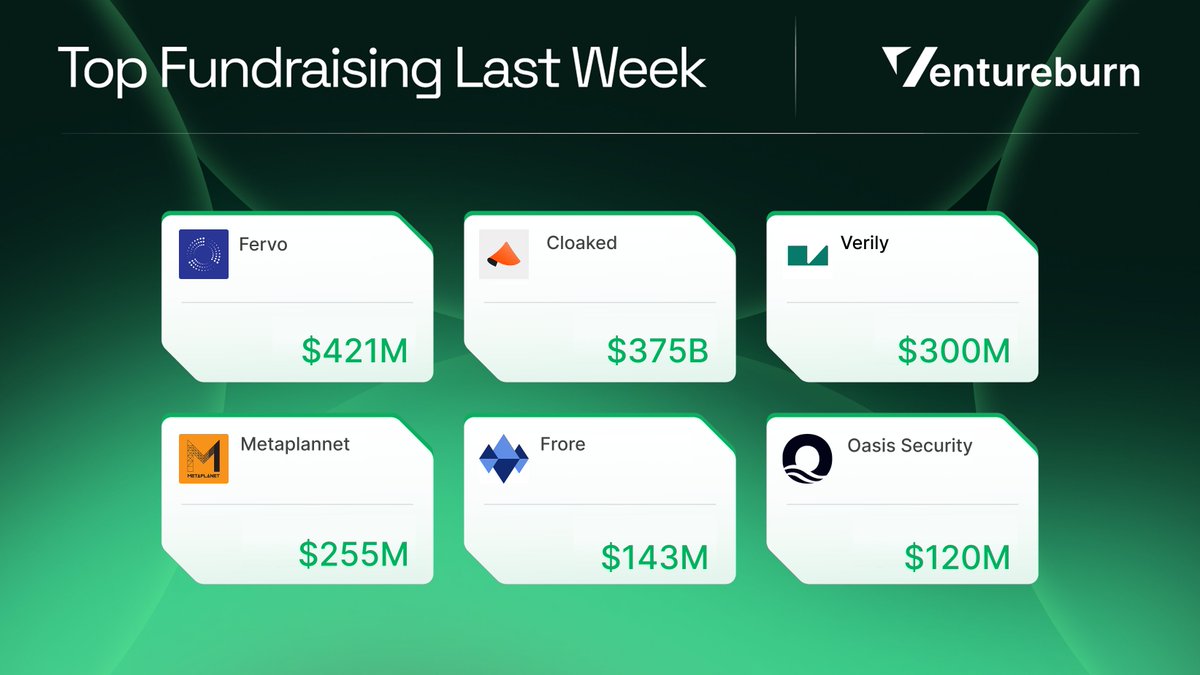 Top Fundraising Last Week

Ventureburn

Fervo
$421M

Cloaked
$375B

Verily
$300M

METAPLANET
Metaplannet
$255M

Frore
$143M

Oasis Security
$120M